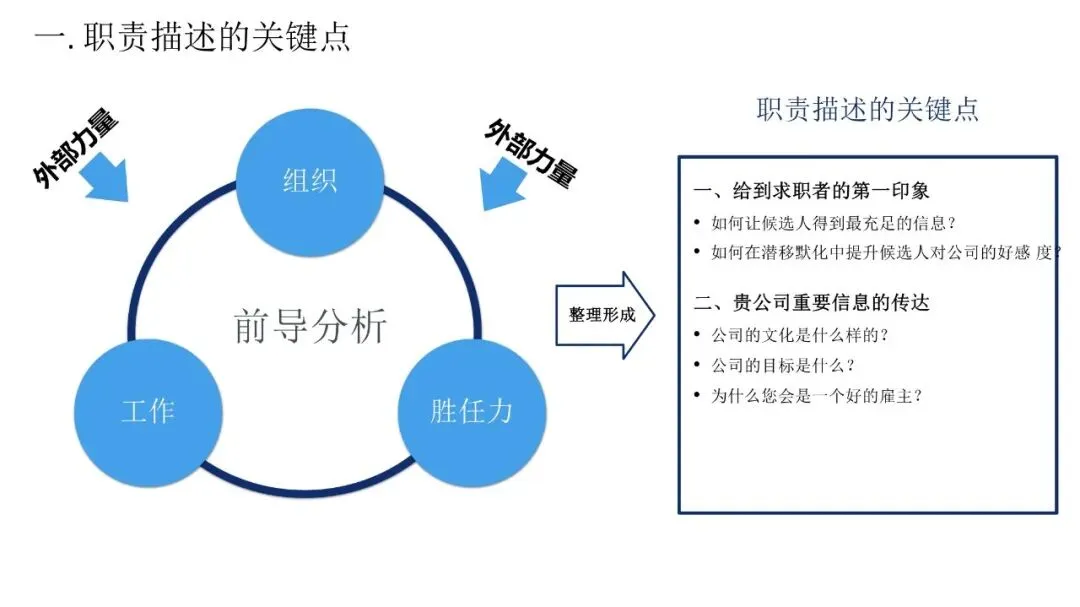 一. 职责描述的关键点

外部力量

外部力量

组织

前导分析

工作

胜任力

整理形成

职责描述的关键点

一、给到求职者的第一印象

• 如何让候选人得到最充足的信息？
• 如何在潜移默化中提升候选人对公司的好感 度？

二、贵公司重要信息的传达

• 公司的文化是什么样的？
• 公司的目标是什么？
• 为什么您会是一个好的雇主？